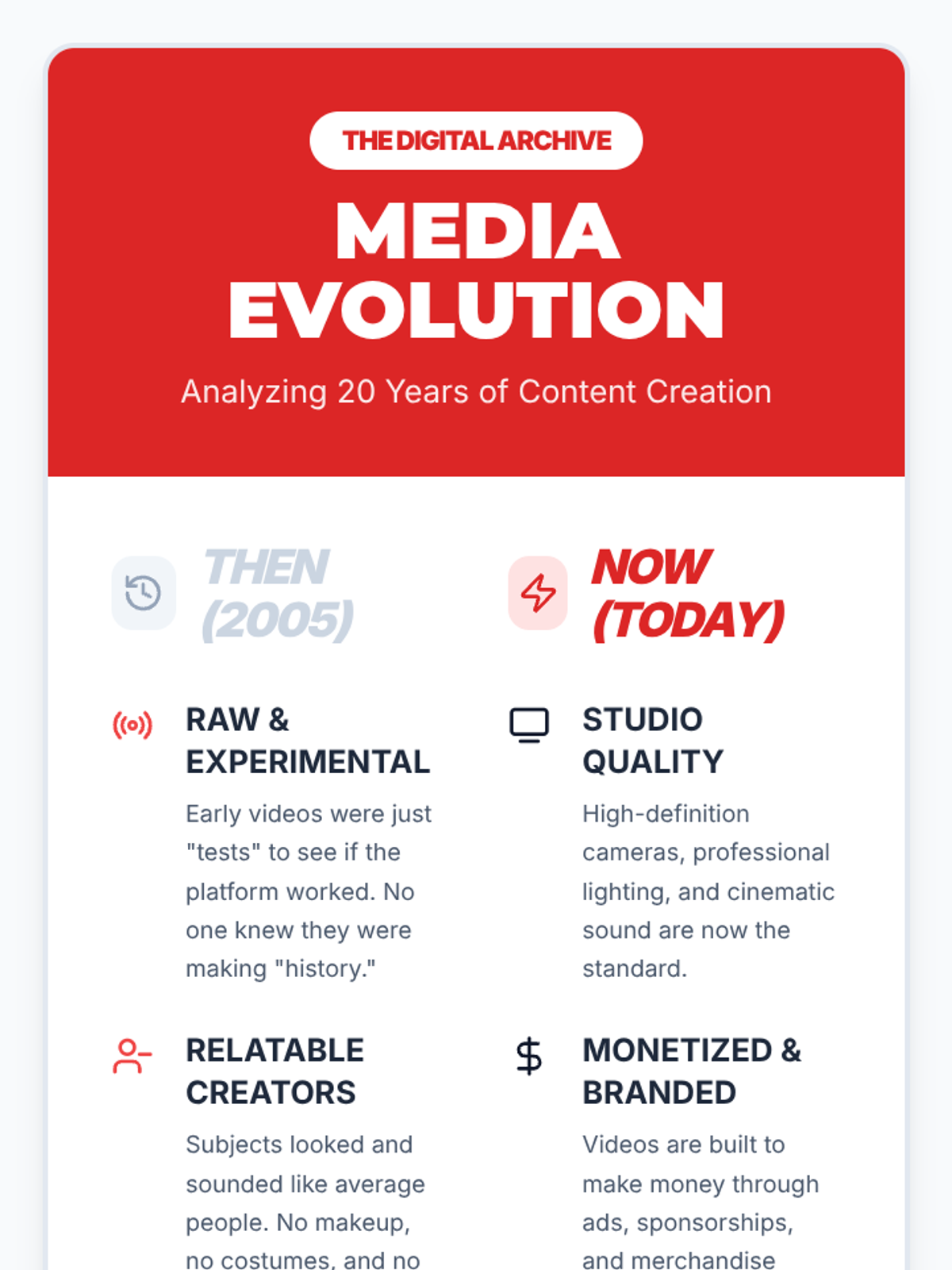 THE DIGITAL ARCHIVE

MEDIA EVOLUTION

Analyzing 20 Years of Content Creation

THEN (2005)

RAW & EXPERIMENTAL

Early videos were just "tests" to see if the platform worked. No one knew they were making "history."

RELATABLE CREATORS

Subjects looked and sounded like average people. No makeup, no costumes, and no

NOW (TODAY)

STUDIO QUALITY

High-definition cameras, professional lighting, and cinematic sound are now the standard.

MONETIZED & BRANDED

Videos are built to make money through ads, sponsorships, and merchandise